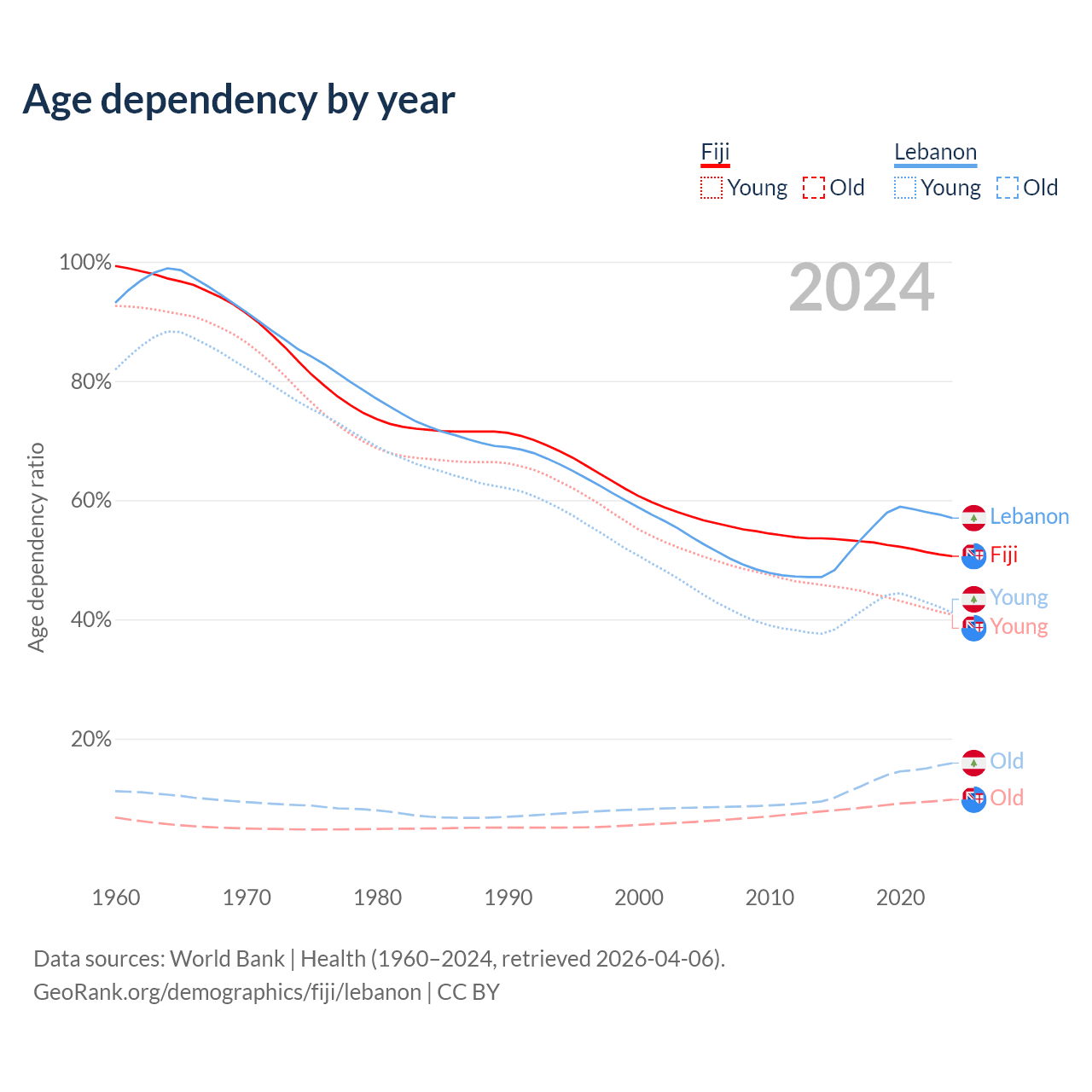 Age dependency by year

Fiji
Young Old

Lebanon
Young Old

2024

Age dependency ratio

100%
80%
60%
40%
20%

Lebanon
Fiji
Young
Young
Old
Old

1960 1970 1980 1990 2000 2010 2020

Data sources: World Bank | Health (1960–2024, retrieved 2026-04-06).
GeoRank.org/demographics/fiji/lebanon | CC BY